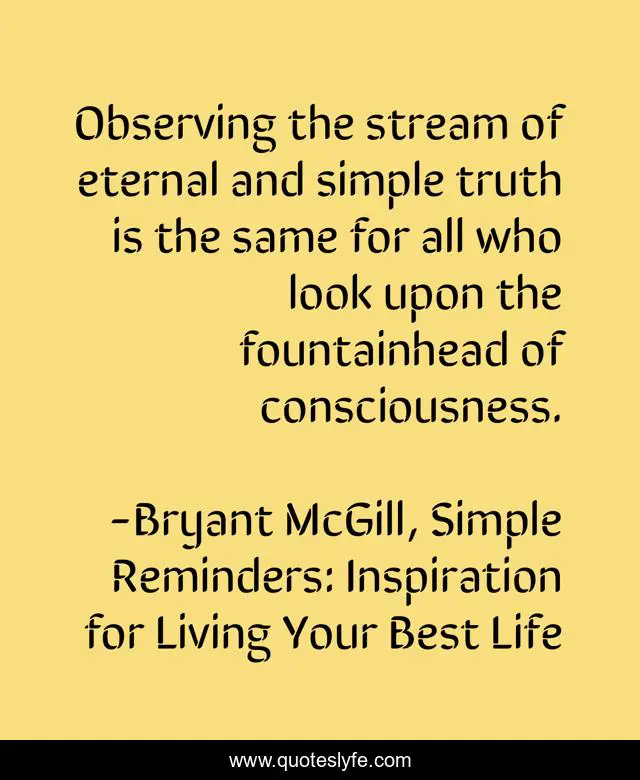 Observing the stream of eternal and simple truth is the same for all who look upon the fountainhead of consciousness.

-Bryant McGill, Simple Reminders: Inspiration for Living Your Best Life

www.quoteslyfe.com